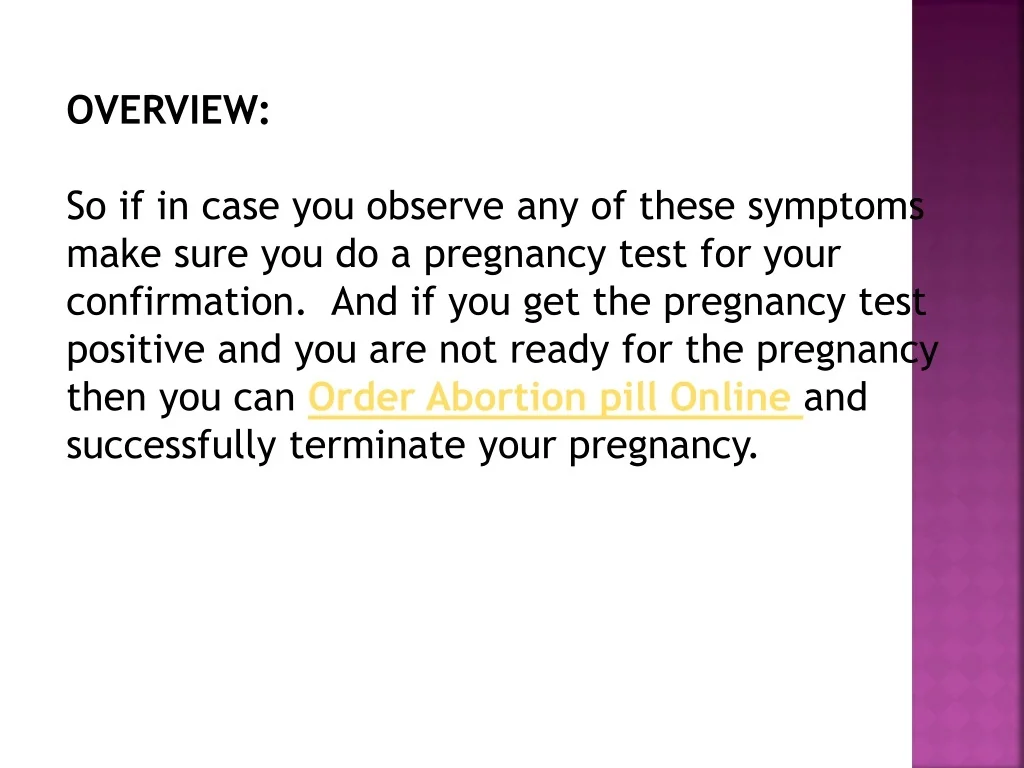 OVERVIEW:

So if in case you observe any of these symptoms make sure you do a pregnancy test for your confirmation. And if you get the pregnancy test positive and you are not ready for the pregnancy then you can Order Abortion pill Online and successfully terminate your pregnancy.